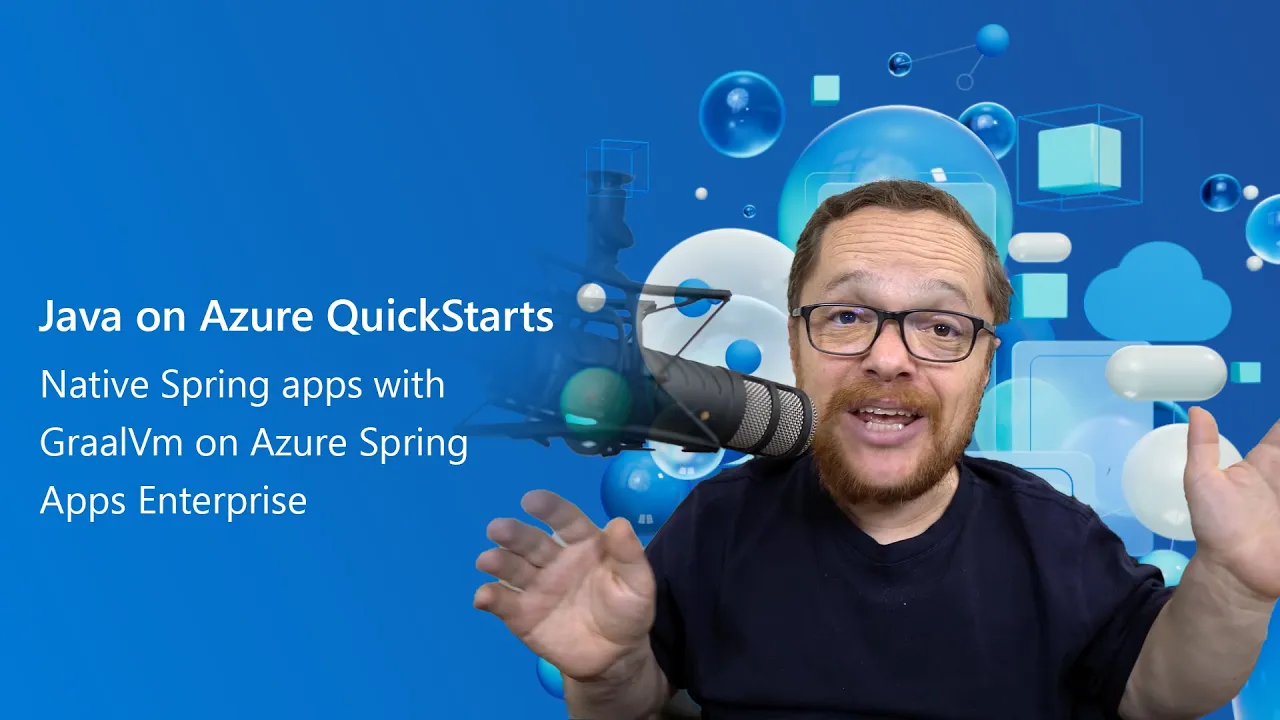 Java on Azure QuickStarts

Native Spring apps with GraalVm on Azure Spring Apps Enterprise